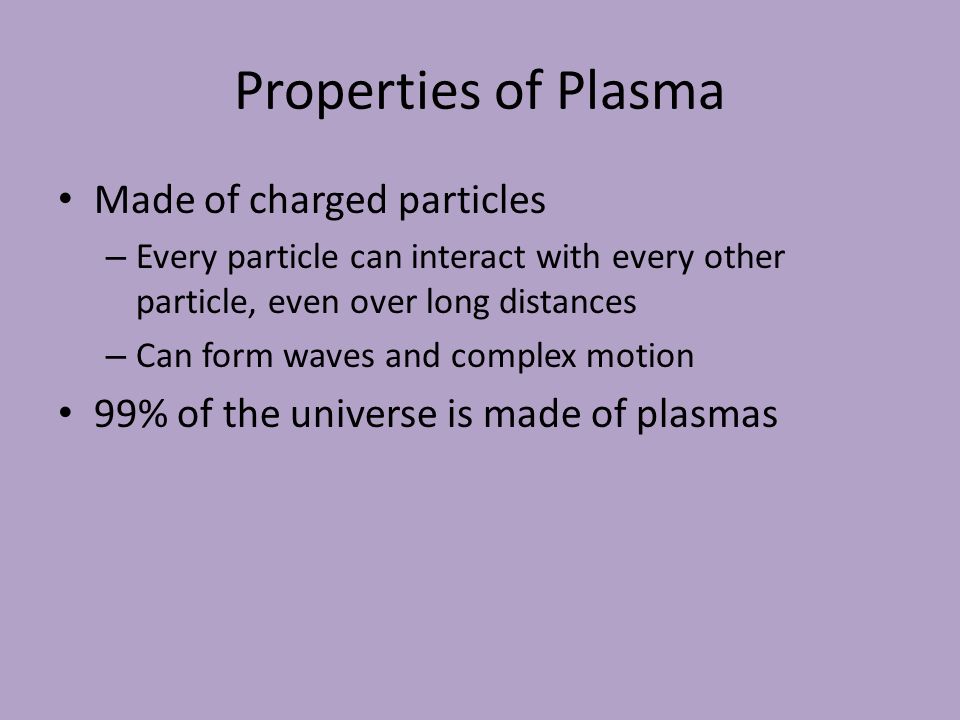 Properties of Plasma

• Made of charged particles
– Every particle can interact with every other particle, even over long distances
– Can form waves and complex motion
• 99% of the universe is made of plasmas